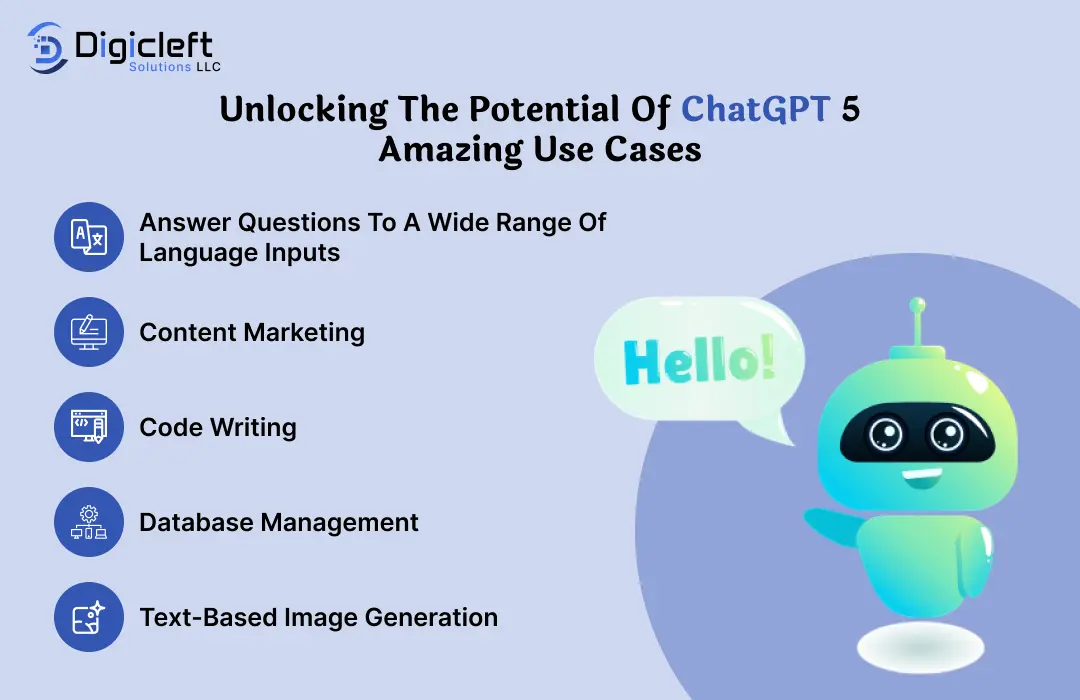 Digicleft
Solutions LLC

Unlocking The Potential Of ChatGPT 5 Amazing Use Cases

Answer Questions To A Wide Range Of Language Inputs

Content Marketing

Code Writing

Database Management

Text-Based Image Generation

Hello!